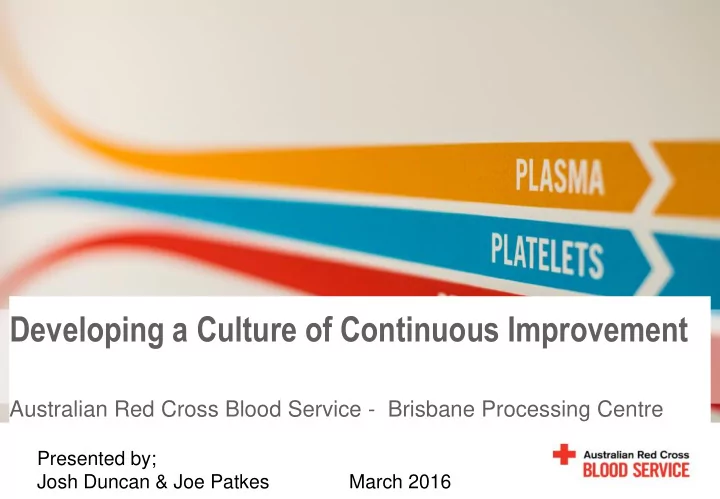 PLASMA

PLATELETS

Developing a Culture of Continuous Improvement

Australian Red Cross Blood Service - Brisbane Processing Centre

Presented by;
Josh Duncan & Joe Patkes

March 2016

Australian Red Cross
BLOOD SERVICE